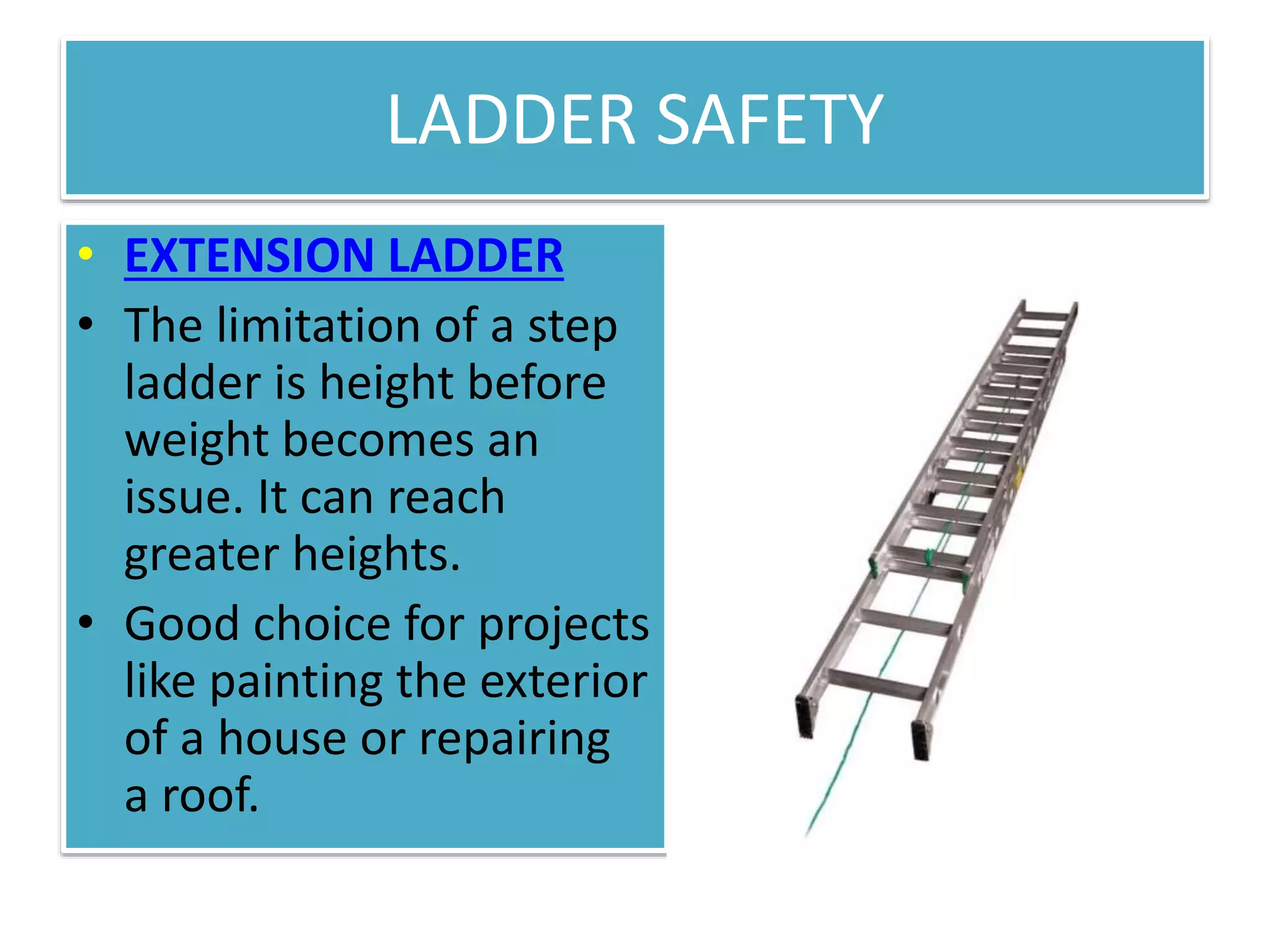 LADDER SAFETY

• EXTENSION LADDER
• The limitation of a step ladder is height before weight becomes an issue. It can reach greater heights.
• Good choice for projects like painting the exterior of a house or repairing a roof.